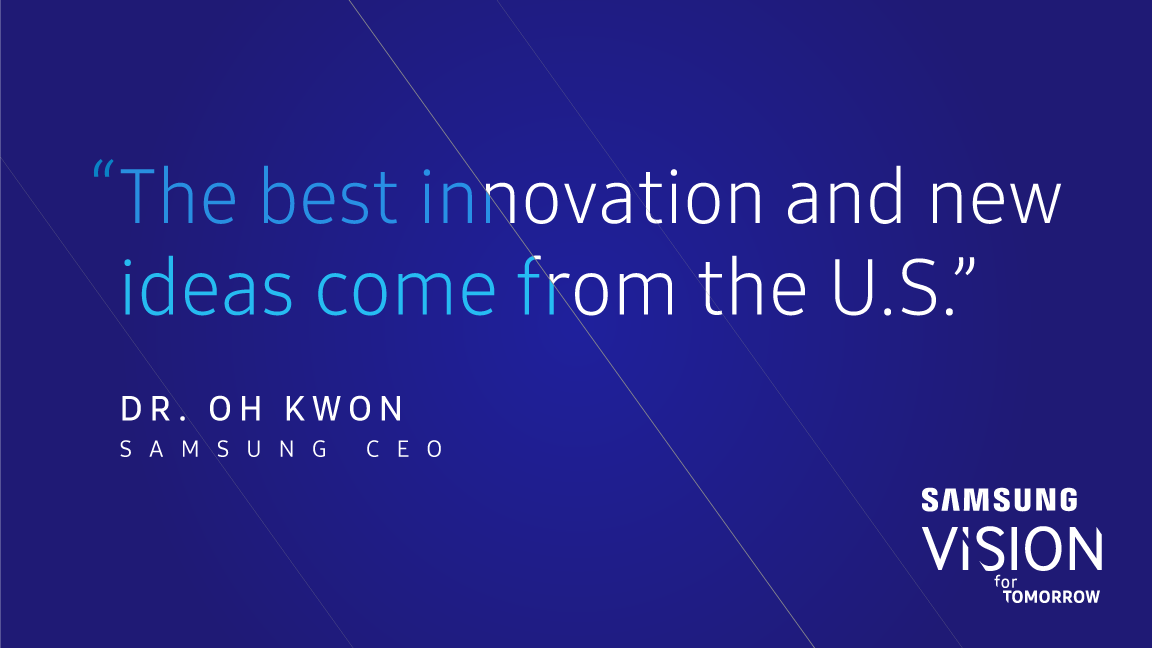 “The best innovation and new ideas come from the U.S.”

DR. OH KWON
SAMSUNG CEO

SAMSUNG
VISION
for
TOMORROW